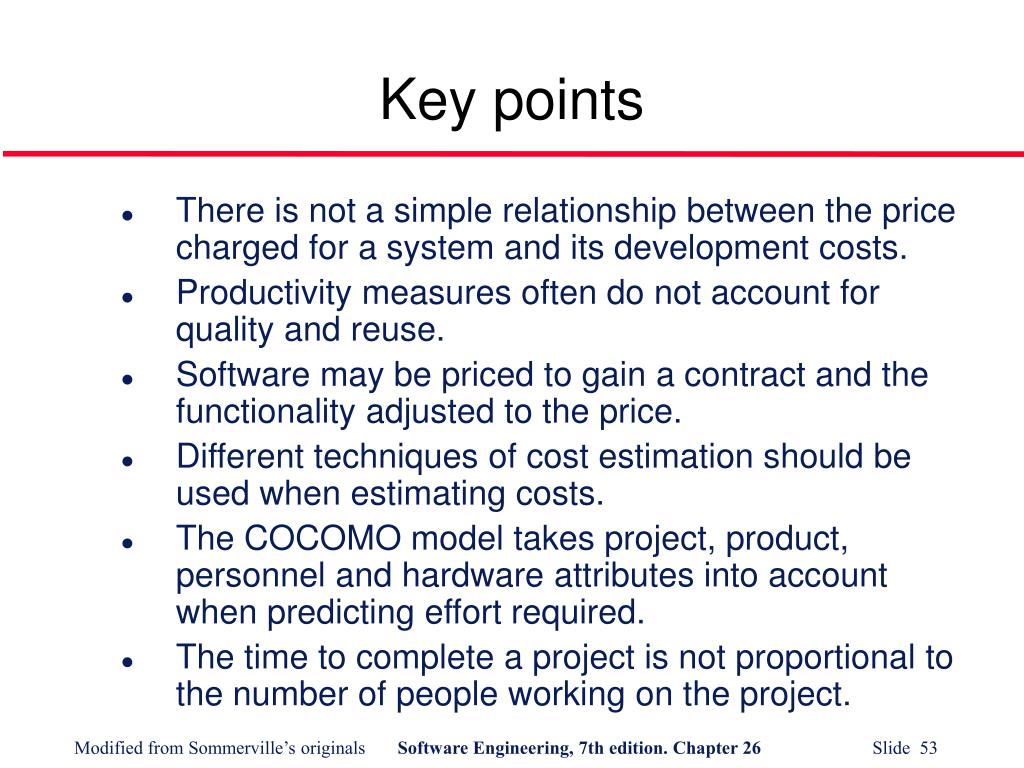 Key points

- There is not a simple relationship between the price charged for a system and its development costs.
- Productivity measures often do not account for quality and reuse.
- Software may be priced to gain a contract and the functionality adjusted to the price.
- Different techniques of cost estimation should be used when estimating costs.
- The COCOMO model takes project, product, personnel and hardware attributes into account when predicting effort required.
- The time to complete a project is not proportional to the number of people working on the project.

Modified from Sommerville's originals Software Engineering, 7th edition. Chapter 26 Slide 53